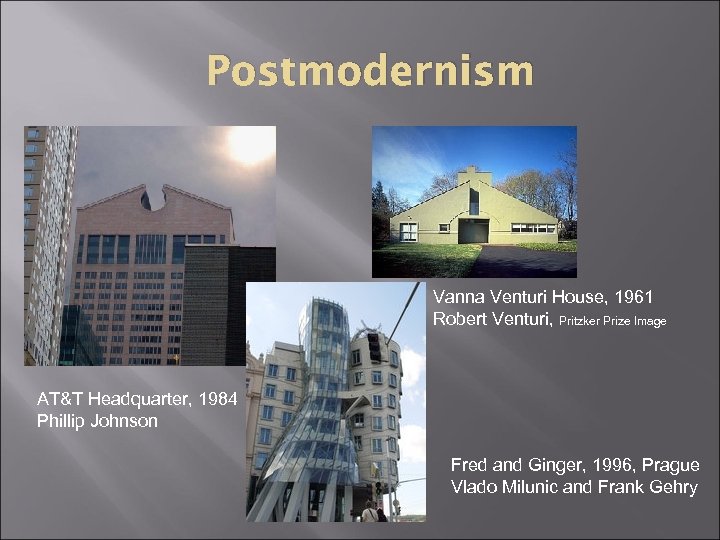 Postmodernism

Vanna Venturi House, 1961
Robert Venturi, Pritzker Prize Image

AT&T Headquarter, 1984
Phillip Johnson

Fred and Ginger, 1996, Prague
Vlado Milunic and Frank Gehry